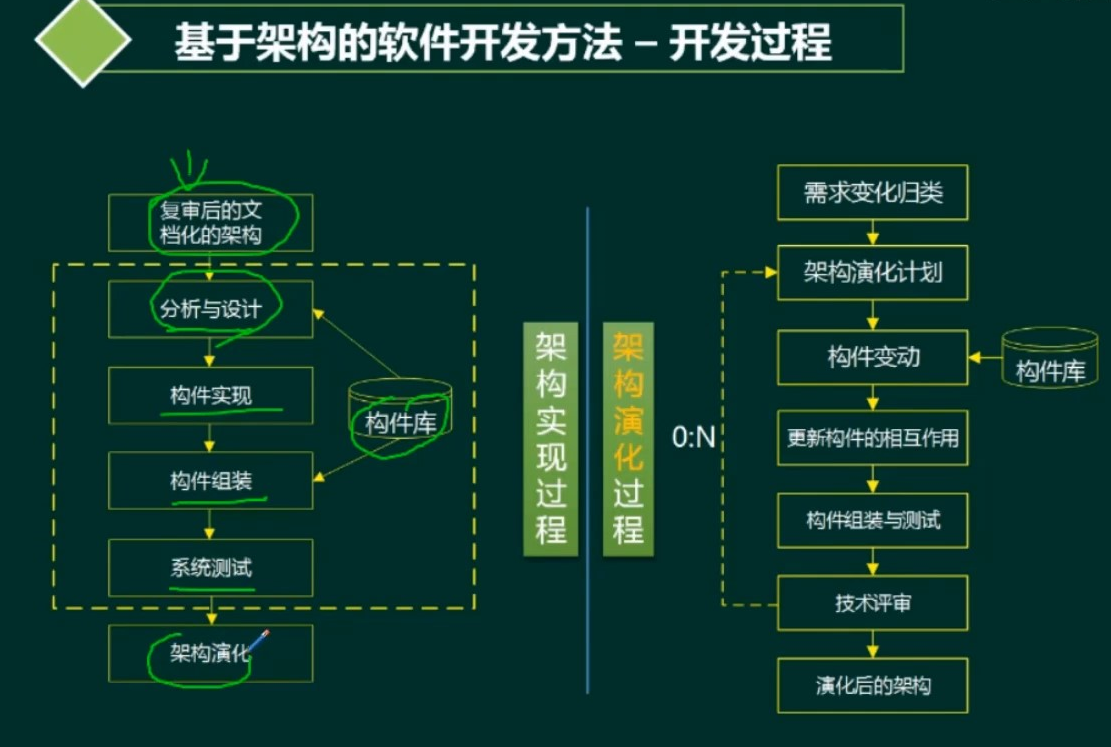 基于架构的软件开发方法 – 开发过程

复审后的文档化的架构

分析与设计

构件实现

构件库

构件组装

系统测试

架构演化

架构实现过程

架构演化过程

0:N

需求变化归类

架构演化计划

构件变动

构件库

更新构件的相互作用

构件组装与测试

技术评审

演化后的架构